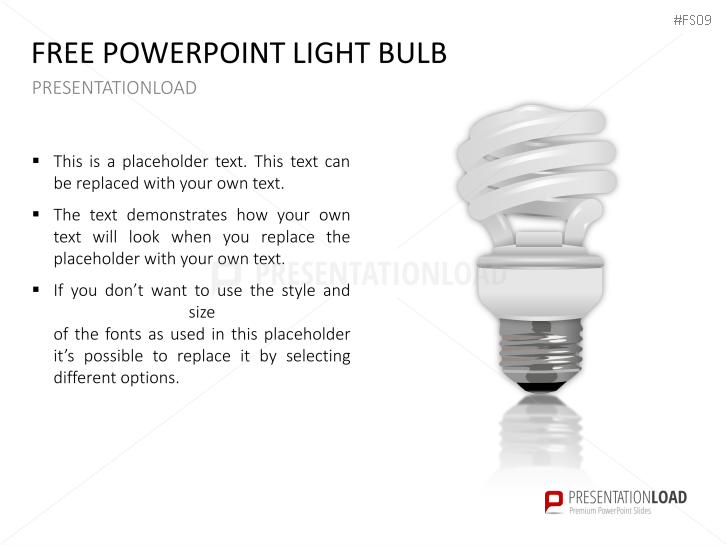 #FS09

FREE POWERPOINT LIGHT BULB

PRESENTATIONLOAD

▪ This is a placeholder text. This text can be replaced with your own text.

▪ The text demonstrates how your own text will look when you replace the placeholder with your own text.

▪ If you don't want to use the style and size of the fonts as used in this placeholder it's possible to replace it by selecting different options.

PRESENTATIONLOAD

PRESENTATIONLOAD
Premium PowerPoint Slides